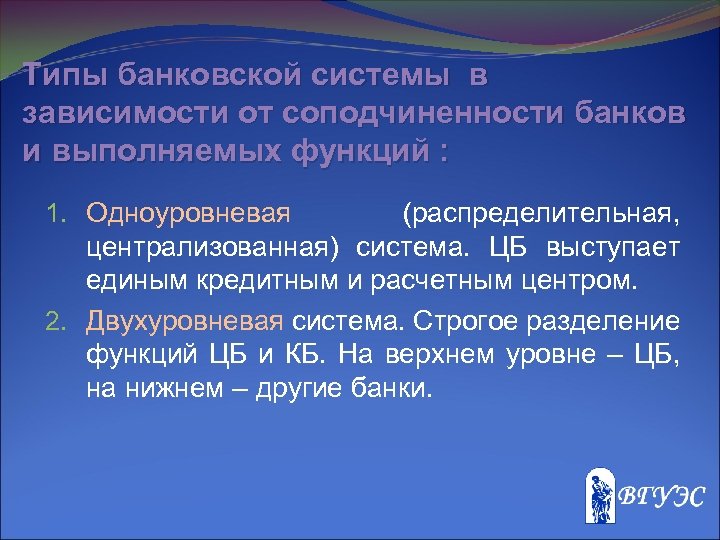 Типы банковской системы в зависимости от соподчиненности банков и выполняемых функций :

1. Одноуровневая (распределительная, централизованная) система. ЦБ выступает единым кредитным и расчетным центром.

2. Двухуровневая система. Строгое разделение функций ЦБ и КБ. На верхнем уровне – ЦБ, на нижнем – другие банки.

ВГУЭС